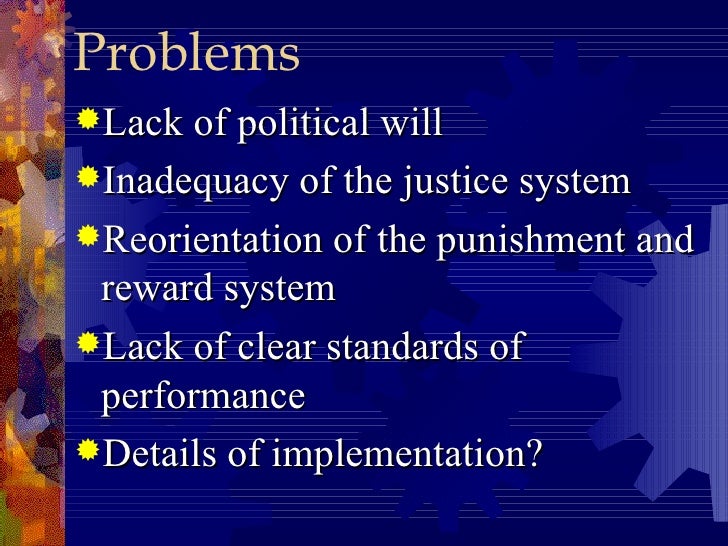 Problems

Lack of political will

Inadequacy of the justice system

Reorientation of the punishment and reward system

Lack of clear standards of performance

Details of implementation?